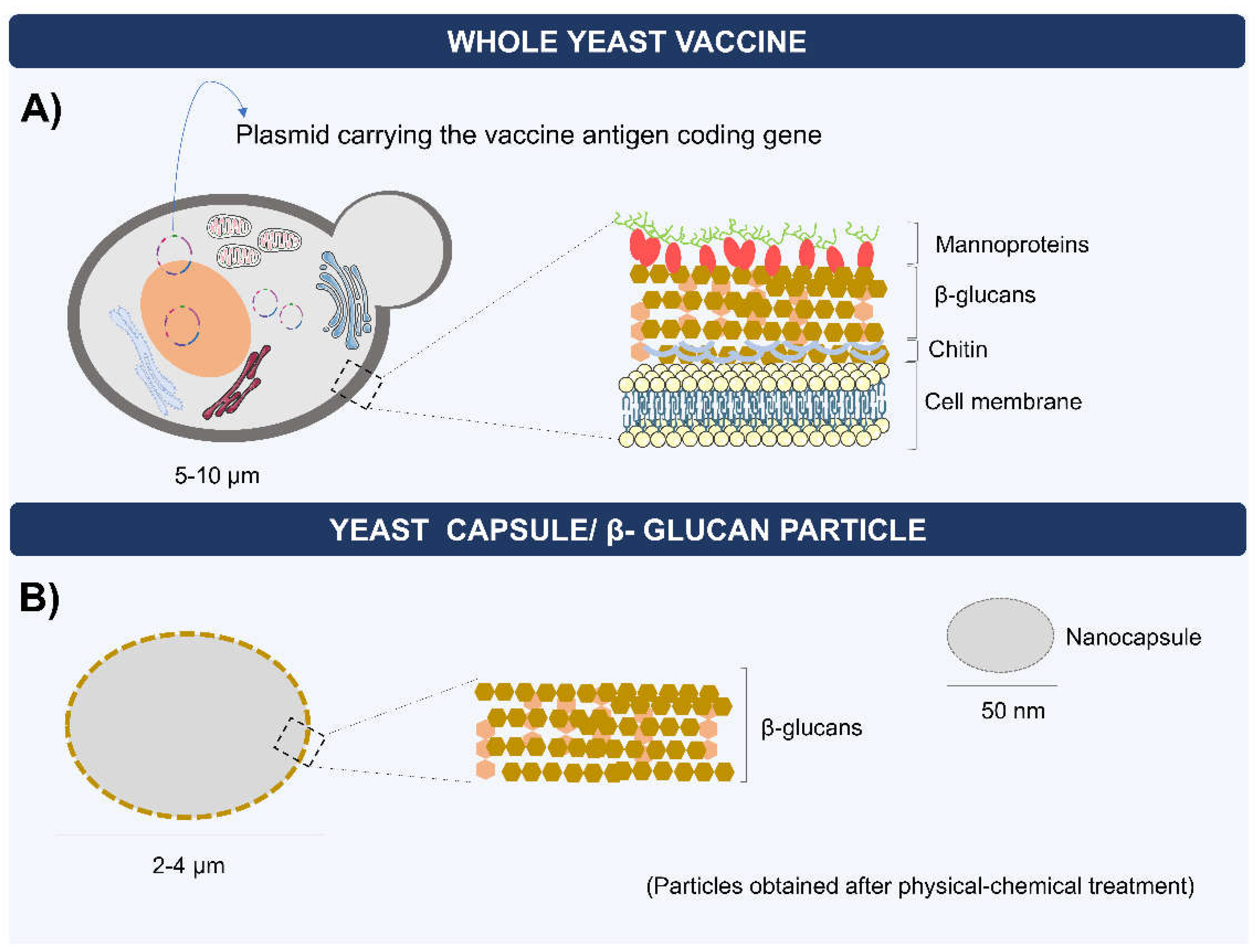 WHOLE YEAST VACCINE

A)

Plasmid carrying the vaccine antigen coding gene

Mannoproteins

β-glucans

Chitin

Cell membrane

5-10 μm

YEAST CAPSULE/ β- GLUCAN PARTICLE

B)

Nanocapsule

50 nm

β-glucans

2-4 μm

(Particles obtained after physical-chemical treatment)